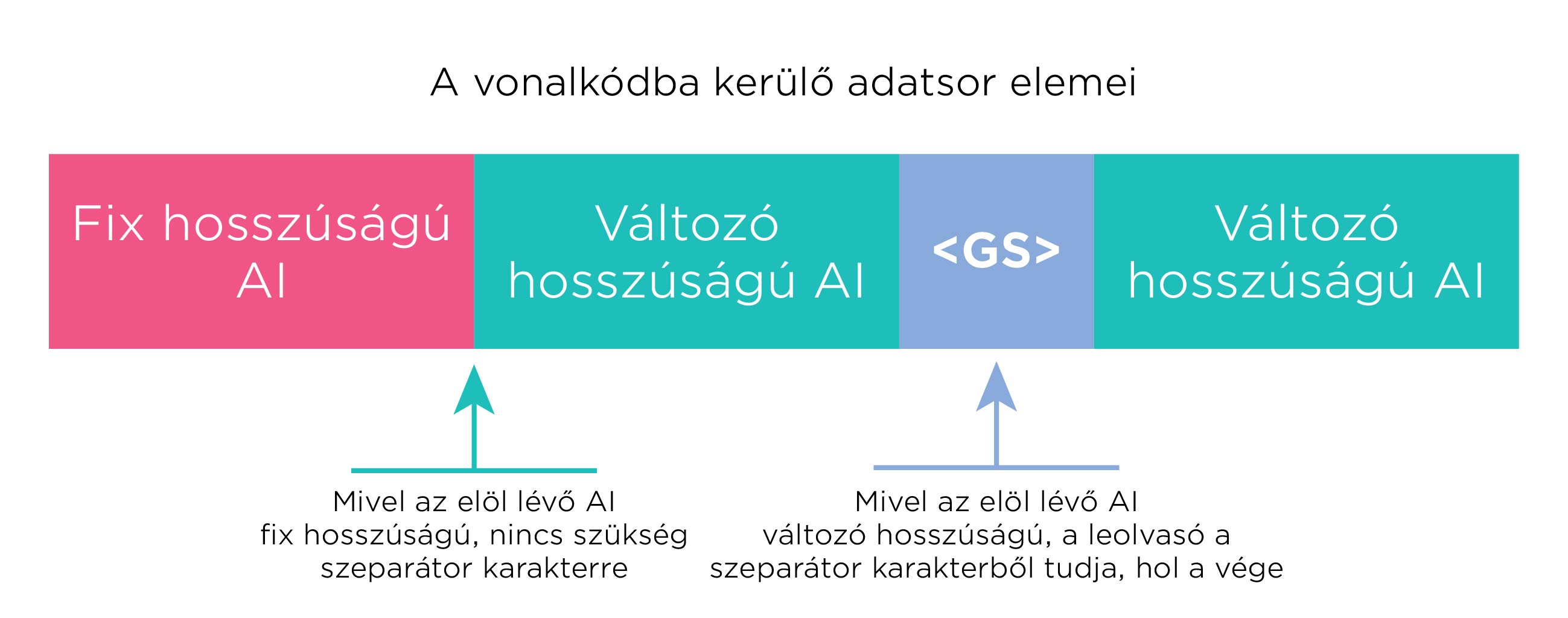 A vonalkódba kerülő adatsor elemei

Fix hosszúságú AI

Változó hosszúságú AI

<GS>

Változó hosszúságú AI

Mivel az elöl lévő AI fix hosszúságú, nincs szükség szeparátor karakterre

Mivel az elöl lévő AI változó hosszúságú, a leolvasó a szeparátor karakterből tudja, hol a vége